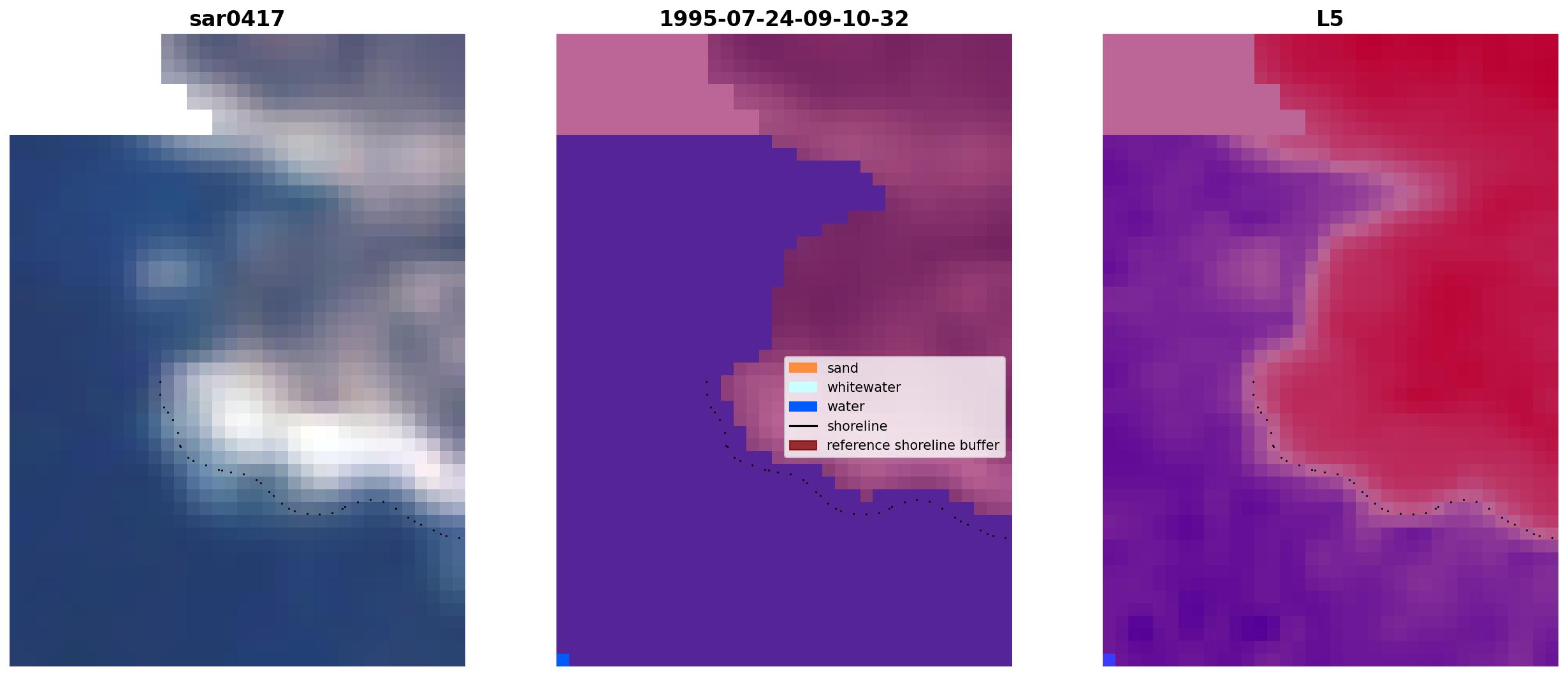 sar0417

1995-07-24-09-10-32

sand
whitewater
water
shoreline
reference shoreline buffer

L5